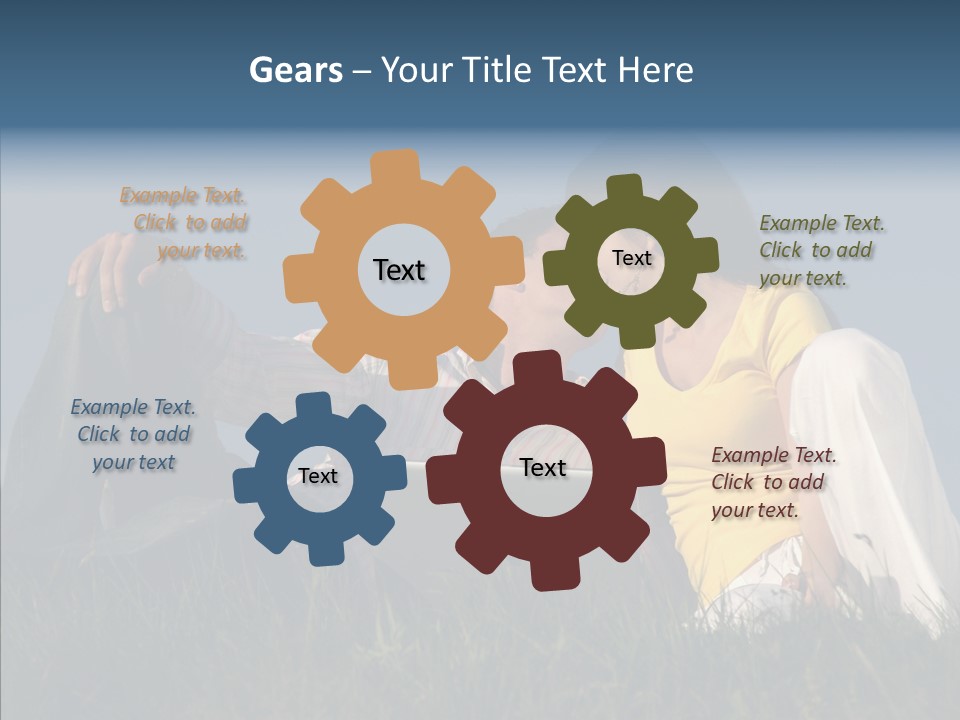 Gears – Your Title Text Here

Example Text. Click to add your text.

Text

Text

Example Text. Click to add your text.

Example Text. Click to add your text

Text

Text

Example Text. Click to add your text.